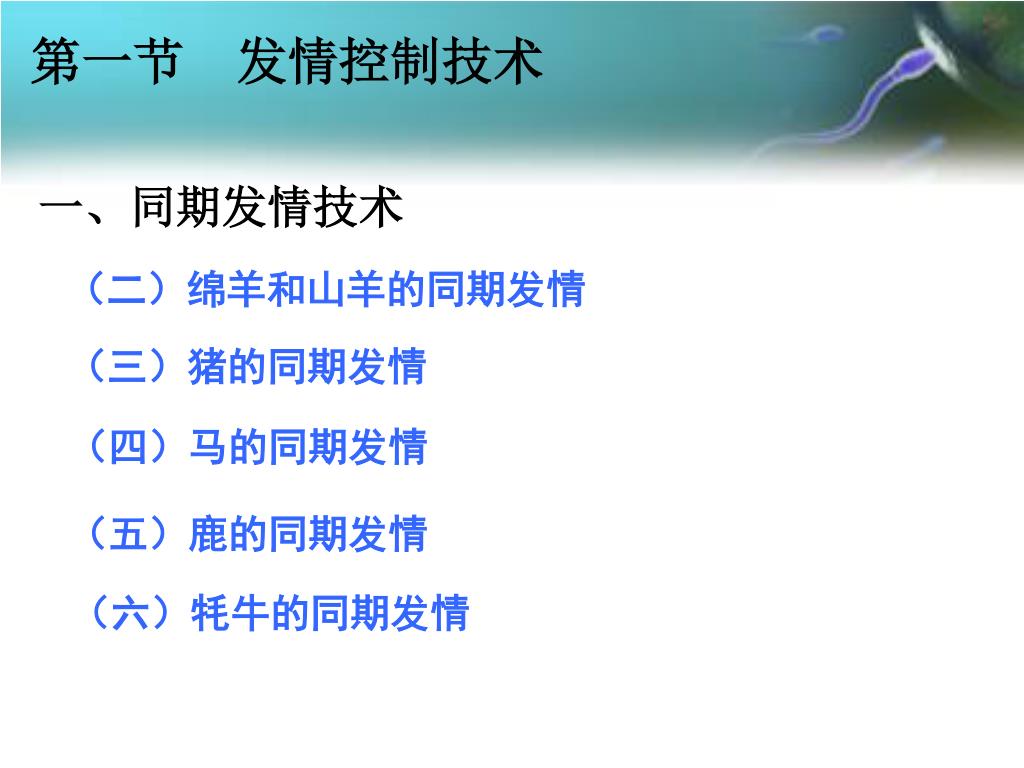 第一节　发情控制技术

一、同期发情技术

（二）绵羊和山羊的同期发情

（三）猪的同期发情

（四）马的同期发情

（五）鹿的同期发情

（六）牦牛的同期发情